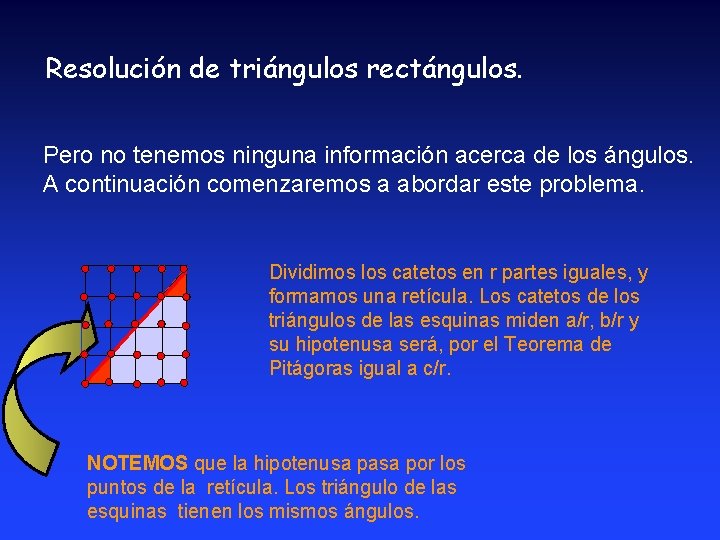 Resolución de triángulos rectángulos.

Pero no tenemos ninguna información acerca de los ángulos. A continuación comenzaremos a abordar este problema.

Dividimos los catetos en r partes iguales, y formamos una retícula. Los catetos de los triángulos de las esquinas miden a/r, b/r y su hipotenusa será, por el Teorema de Pitágoras igual a c/r.

NOTEMOS que la hipotenusa pasa por los puntos de la retícula. Los triángulo de las esquinas tienen los mismos ángulos.